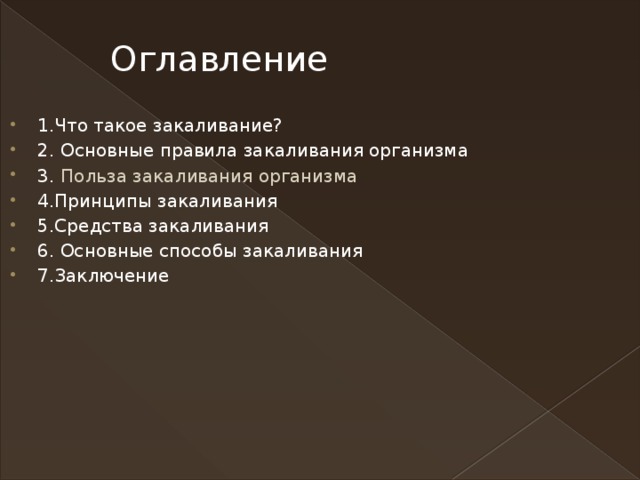 Оглавление

- 1.Что такое закаливание?
- 2. Основные правила закаливания организма
- 3. Польза закаливания организма
- 4.Принципы закаливания
- 5.Средства закаливания
- 6. Основные способы закаливания
- 7.Заключение